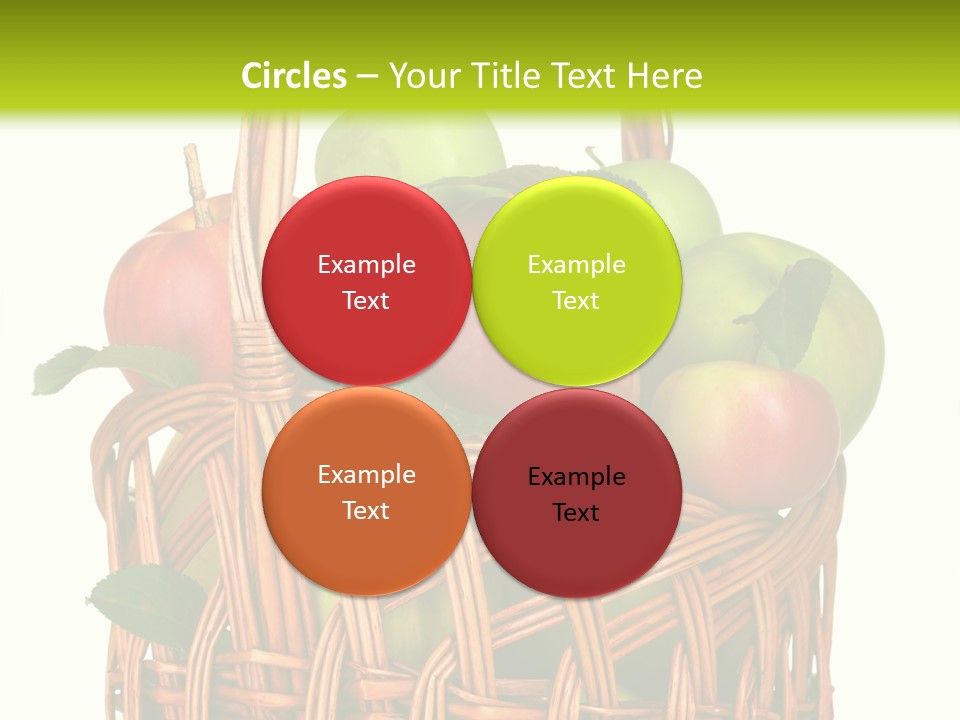 Circles – Your Title Text Here

Example Text

Example Text

Example Text

Example Text